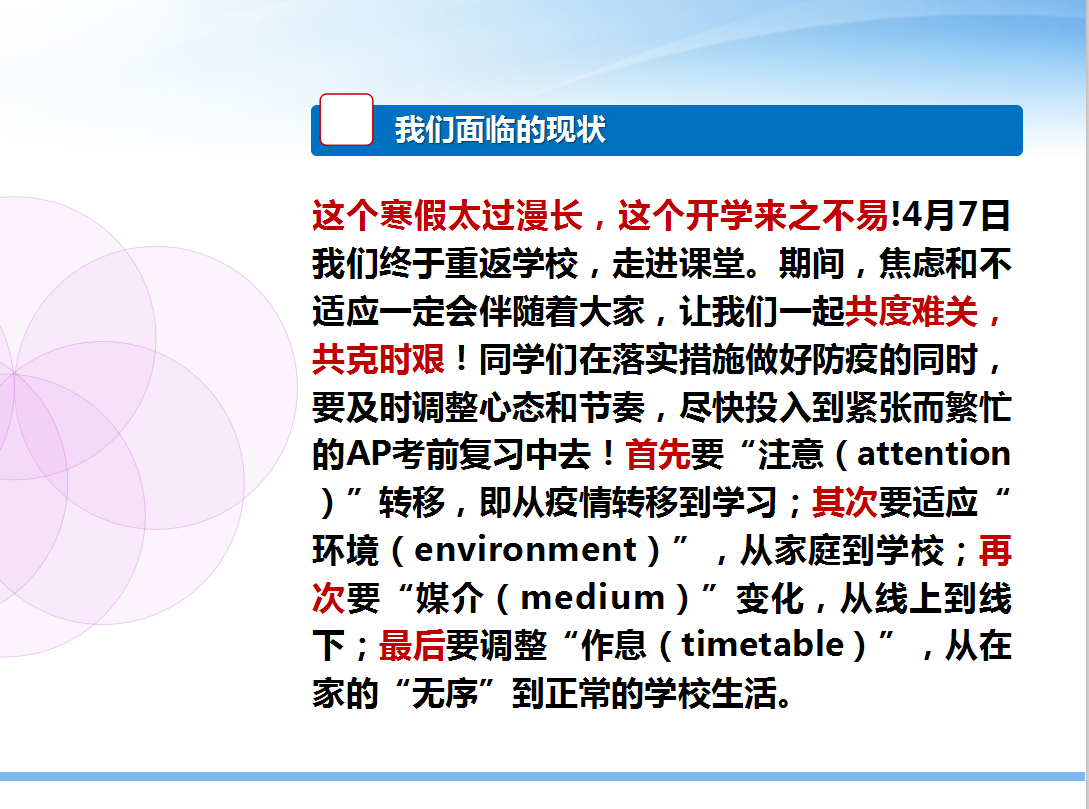 我们面临的现状

这个寒假太过漫长，这个开学来之不易!4月7日我们终于重返学校，走进课堂。期间，焦虑和不适应一定会伴随着大家，让我们一起共度难关，共克时艰！同学们在落实措施做好防疫的同时，要及时调整心态和节奏，尽快投入到紧张而繁忙的AP考前复习中去！首先要“注意（attention）”转移，即从疫情转移到学习；其次要适应“环境（environment）”，从家庭到学校；再次要“媒介（medium）”变化，从线上到线下；最后要调整“作息（timetable）”，从在家的“无序”到正常的学校生活。